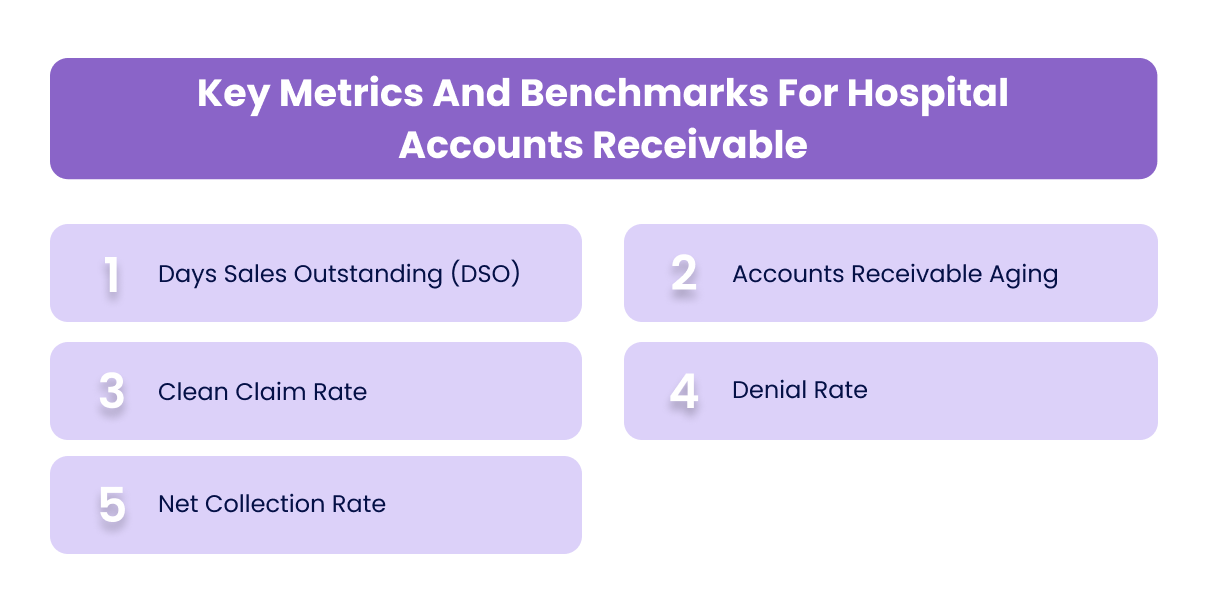 Key Metrics And Benchmarks For Hospital Accounts Receivable

1 Days Sales Outstanding (DSO)

2 Accounts Receivable Aging

3 Clean Claim Rate

4 Denial Rate

5 Net Collection Rate